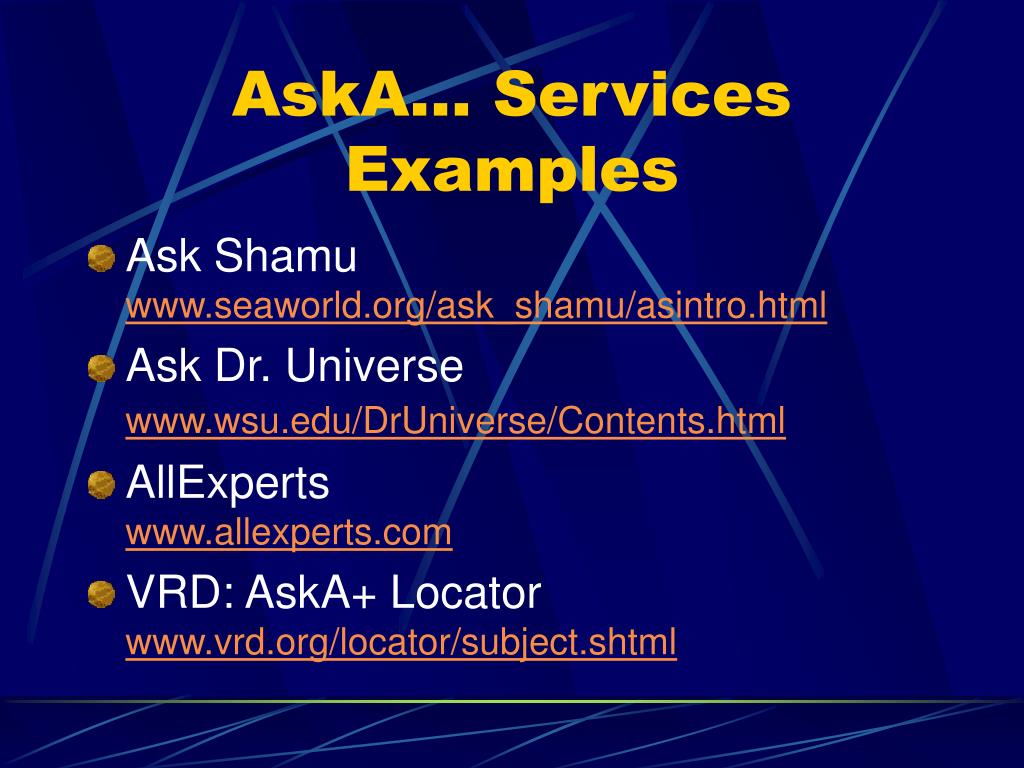 AskA… Services Examples

Ask Shamu
www.seaworld.org/ask_shamu/asintro.html

Ask Dr. Universe
www.wsu.edu/DrUniverse/Contents.html

AllExperts
www.allexperts.com

VRD: AskA+ Locator
www.vrd.org/locator/subject.shtml